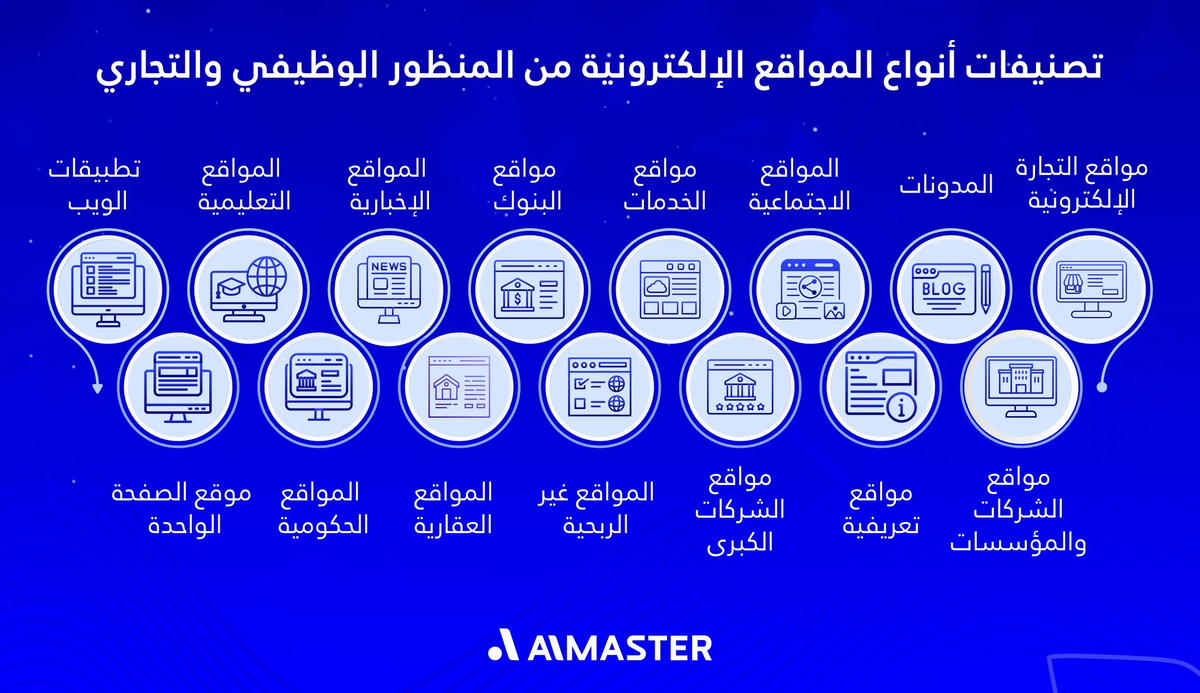 تصنيفات أنواع المواقع الإلكترونية من المنظور الوظيفي والتجاري

مواقع التجارة الإلكترونية

المدونات

المواقع الاجتماعية

مواقع الخدمات

مواقع البنوك

المواقع الإخبارية

المواقع التعليمية

تطبيقات الويب

BLOG

NEWS

مواقع الشركات والمؤسسات

مواقع تعريفية

مواقع الشركات الكبرى

المواقع غير الربحية

المواقع العقارية

المواقع الحكومية

موقع الصفحة الواحدة

AIMASTER